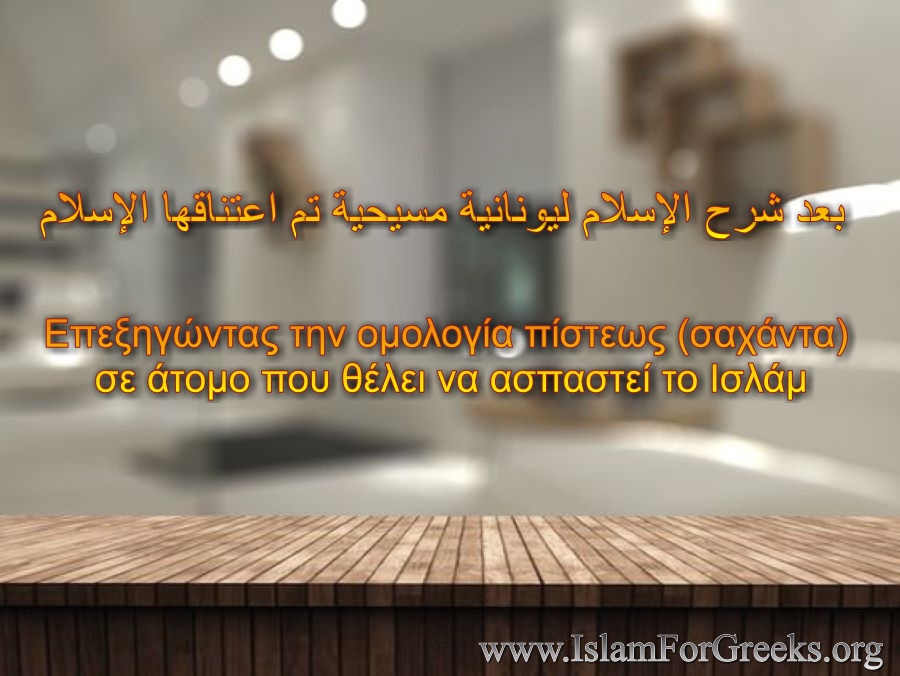 بعد شرح الإسلام ليونانية مسيحية تم اعتناقها الإسلام

Επεξηγώντας την ομολογία πίστεως (σαχάντα) σε άτομο που θέλει να ασπαστεί το Ισλάμ

www.IslamForGreeks.org